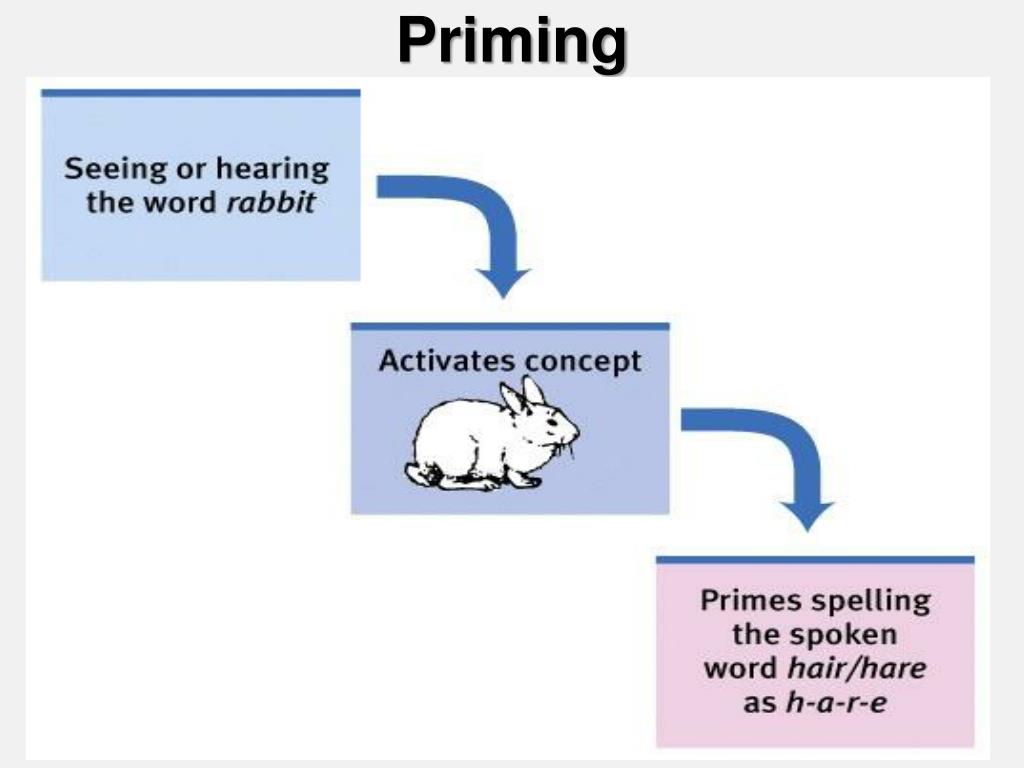 Priming

Seeing or hearing the word rabbit

Activates concept

Primes spelling the spoken word hair/hare as h-a-r-e